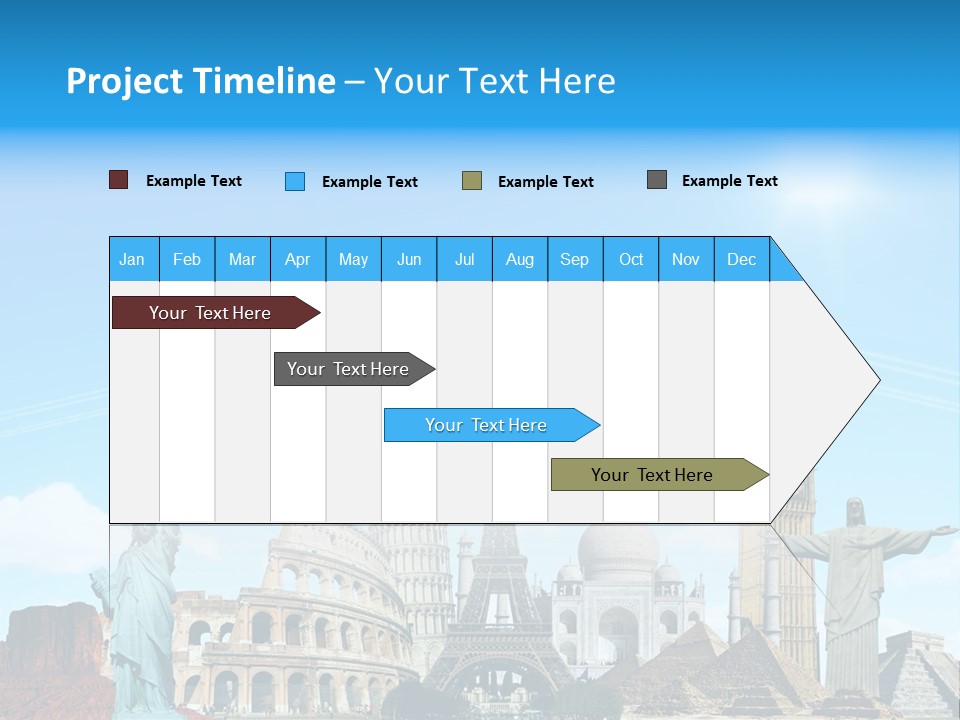 Project Timeline – Your Text Here

Example Text Example Text Example Text Example Text

| Jan | Feb | Mar | Apr | May | Jun | Jul | Aug | Sep | Oct | Nov | Dec |
|---|---|---|---|---|---|---|---|---|---|---|---|

Your Text Here

Your Text Here

Your Text Here

Your Text Here